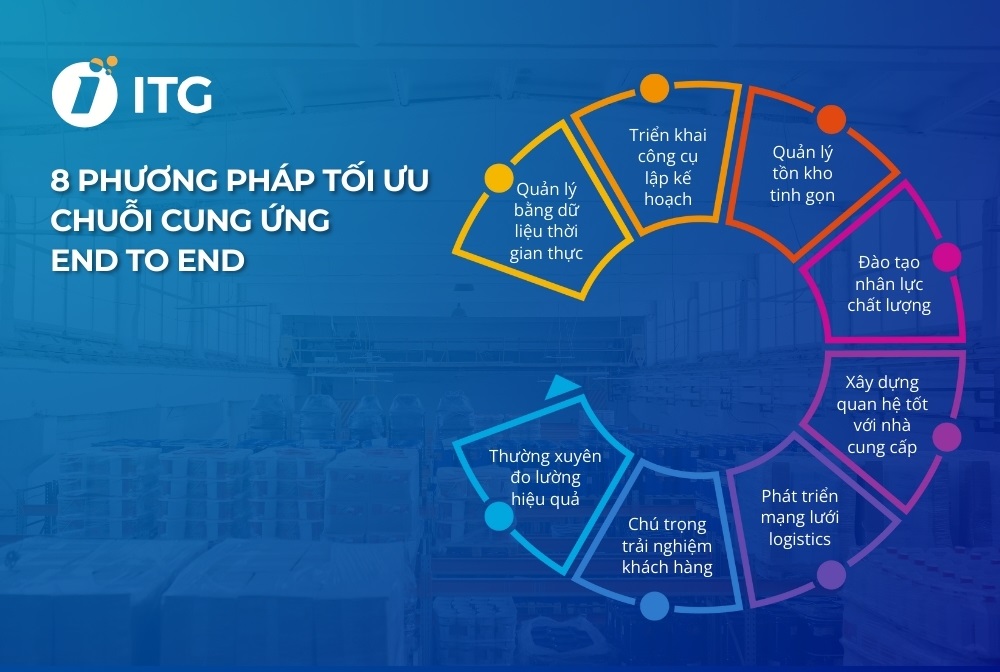 ITG

8 PHƯƠNG PHÁP TỐI ƯU CHUỖI CUNG ỨNG END TO END

Quản lý bằng dữ liệu thời gian thực

Triển khai công cụ lập kế hoạch

Quản lý tồn kho tinh gọn

Đào tạo nhân lực chất lượng

Xây dựng quan hệ tốt với nhà cung cấp

Phát triển mạng lưới logistics

Chú trọng trải nghiệm khách hàng

Thường xuyên đo lường hiệu quả